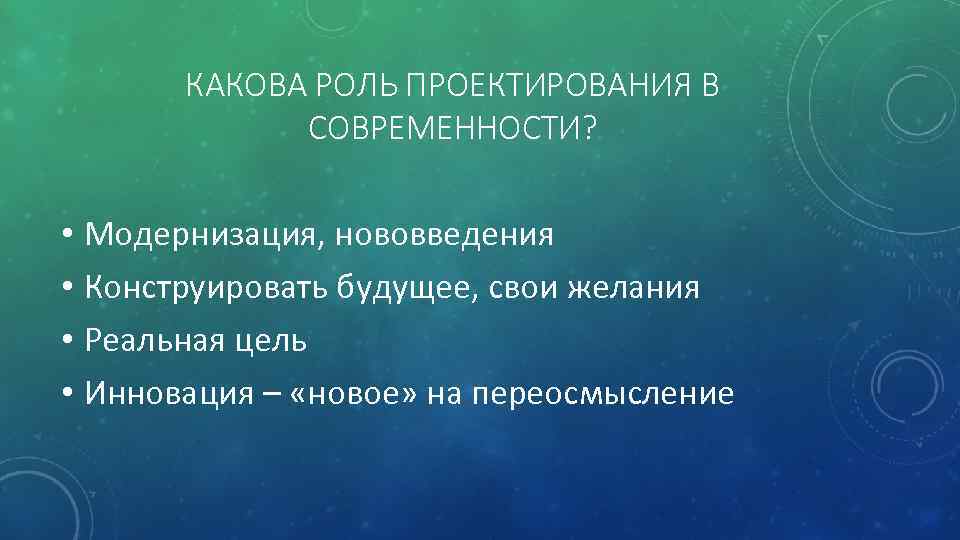 КАКОВА РОЛЬ ПРОЕКТИРОВАНИЯ В СОВРЕМЕННОСТИ?

• Модернизация, нововведения
• Конструировать будущее, свои желания
• Реальная цель
• Инновация – «новое» на переосмысление